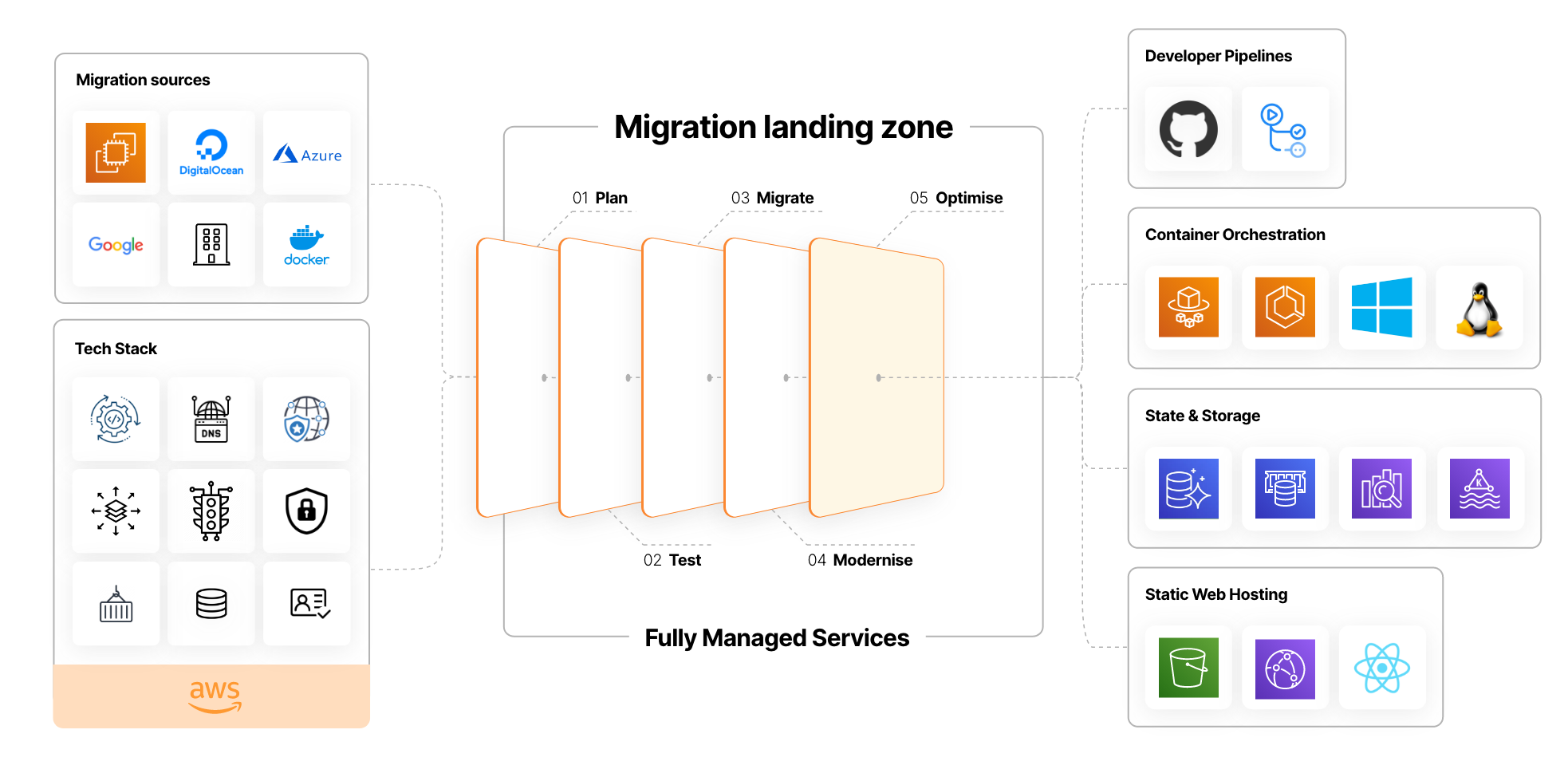 Migration sources

DigitalOcean

Azure

Google

docker

Tech Stack

DNS

aws

Migration landing zone

01 Plan

03 Migrate

05 Optimise

02 Test

04 Modernise

Fully Managed Services

Developer Pipelines

Container Orchestration

State & Storage

Static Web Hosting